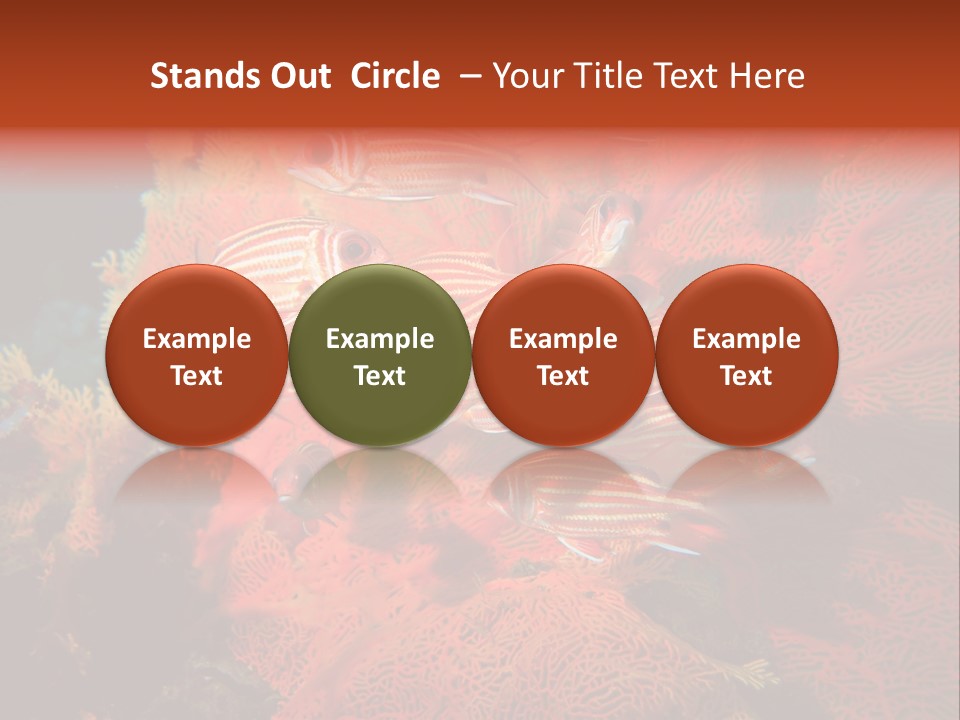 Stands Out Circle – Your Title Text Here

Example Text

Example Text

Example Text

Example Text